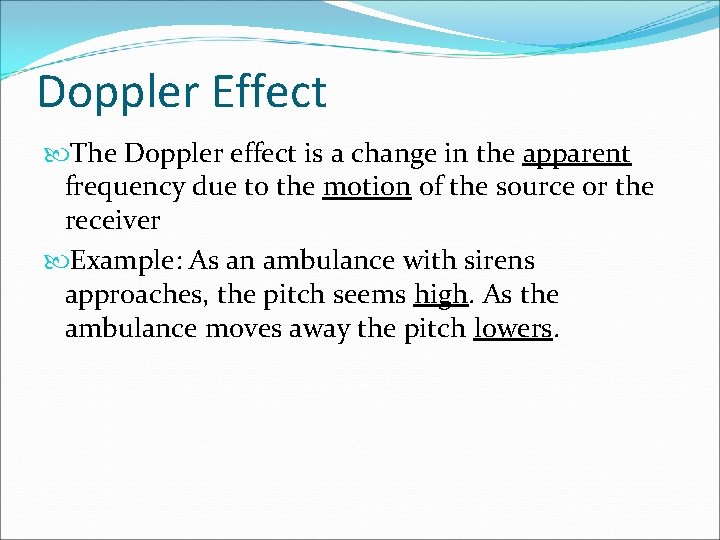 Doppler Effect

The Doppler effect is a change in the apparent frequency due to the motion of the source or the receiver

Example: As an ambulance with sirens approaches, the pitch seems high. As the ambulance moves away the pitch lowers.